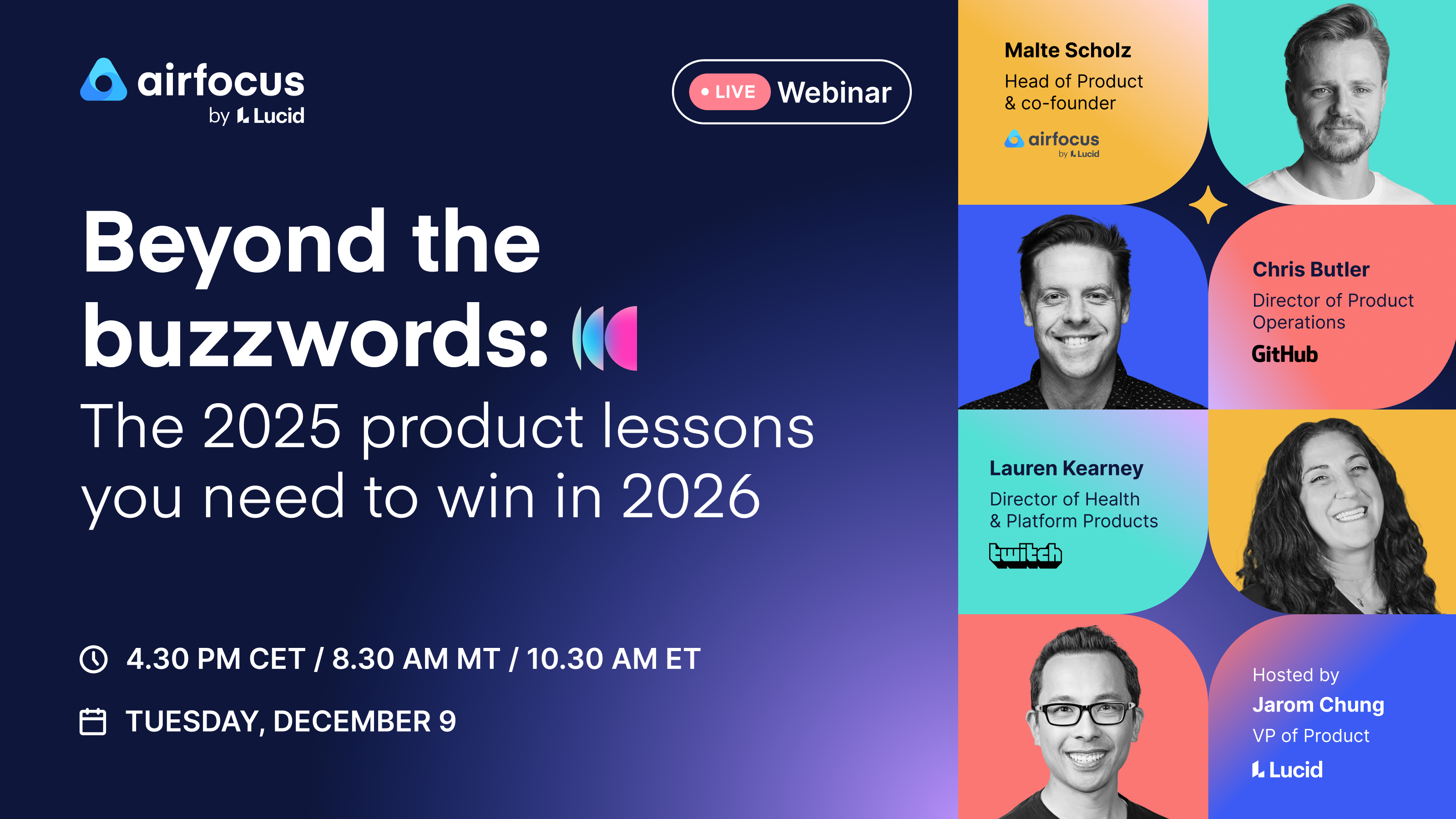 airfocus
by Lucid

LIVE Webinar

Beyond the buzzwords:

The 2025 product lessons you need to win in 2026

4.30 PM CET / 8.30 AM MT / 10.30 AM ET

TUESDAY, DECEMBER 9

Malte Scholz
Head of Product & co-founder
airfocus
by Lucid

Chris Butler
Director of Product Operations
GitHub

Lauren Kearney
Director of Health & Platform Products
twitch

Hosted by
Jarom Chung
VP of Product
Lucid